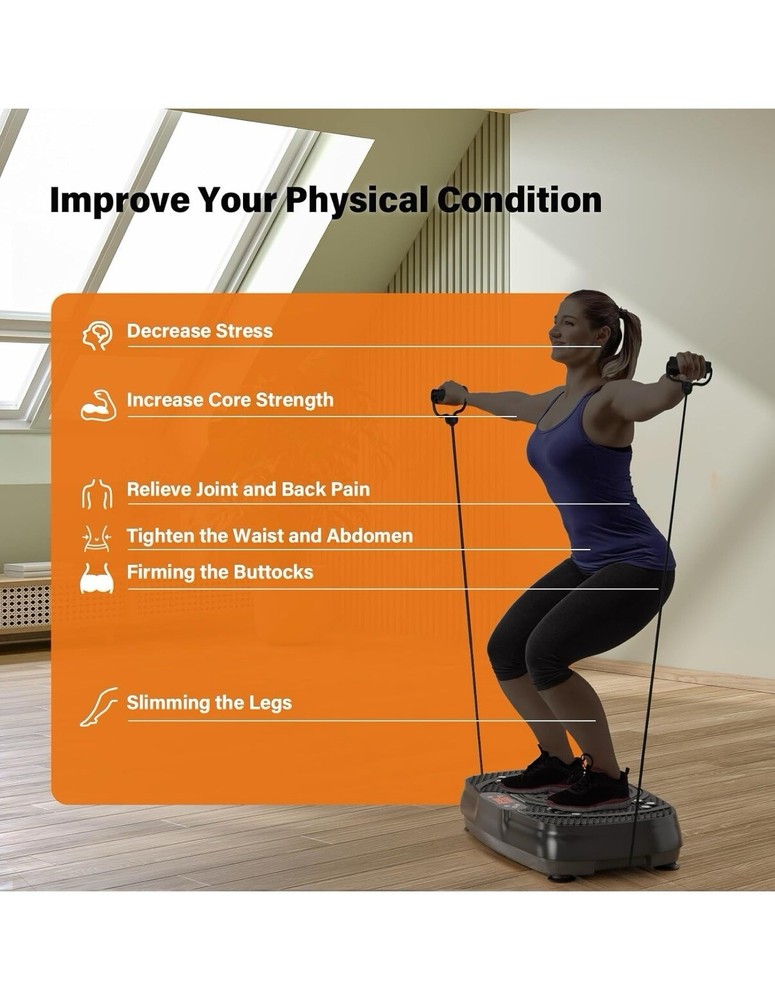 Improve Your Physical Condition

Decrease Stress

Increase Core Strength

Relieve Joint and Back Pain

Tighten the Waist and Abdomen

Firming the Buttocks

Slimming the Legs